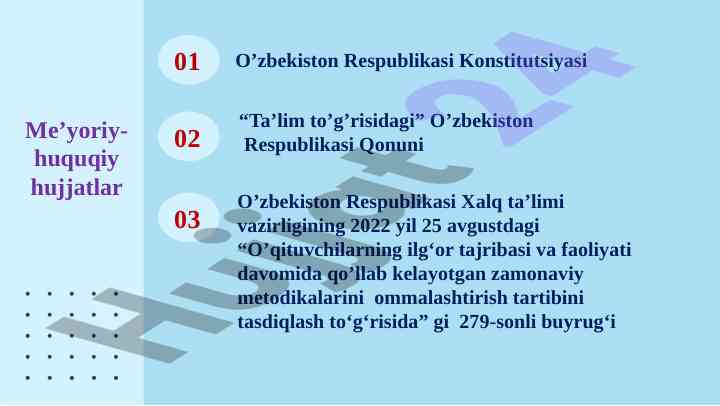 Me’yoriy-huquqiy hujjatlar

01 O’zbekiston Respublikasi Konstitutsiyasi

02 “Ta’lim to’g’risidagi” O’zbekiston Respublikasi Qonuni

03 O’zbekiston Respublikasi Xalq ta’limi vazirligining 2022 yil 25 avgustdagi “O’qituvchilarning ilg‘or tajribasi va faoliyati davomida qo’llab kelayotgan zamonaviy metodikalarini ommalashtirish tartibini tasdiqlash to‘g‘risida” gi 279-sonli buyrug‘i

Hujjat24